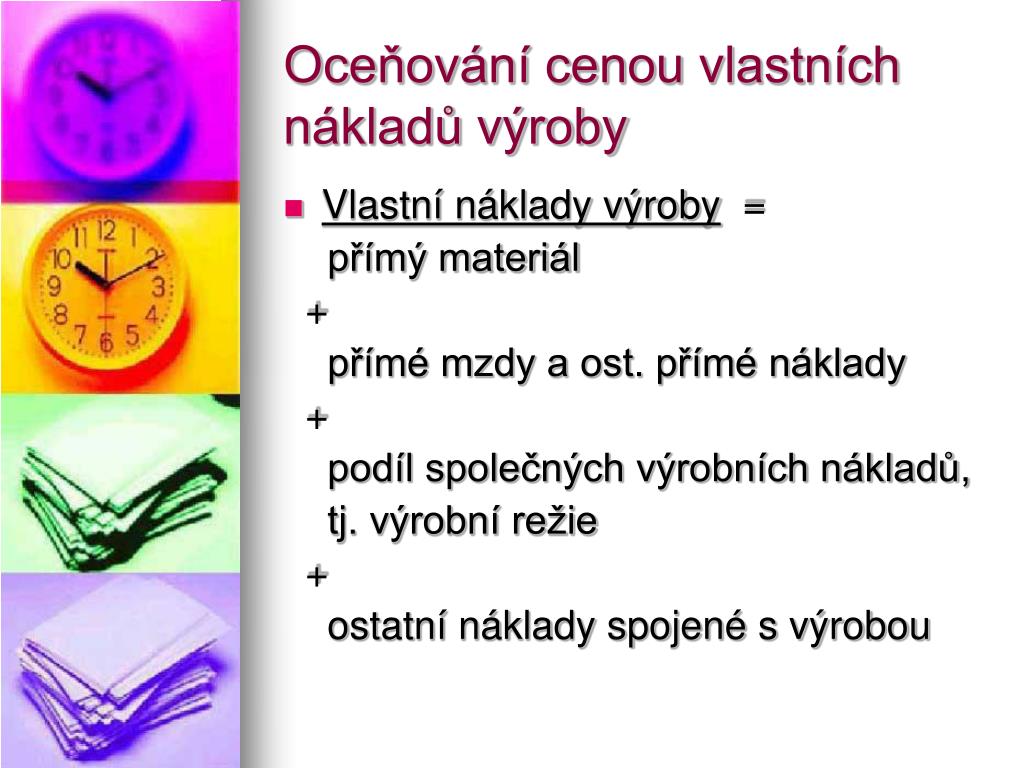 Oceňování cenou vlastních nákladů výroby

Vlastní náklady výroby =
přímý materiál
+
přímé mzdy a ost. přímé náklady
+
podíl společných výrobních nákladů, tj. výrobní režie
+
ostatní náklady spojené s výrobou